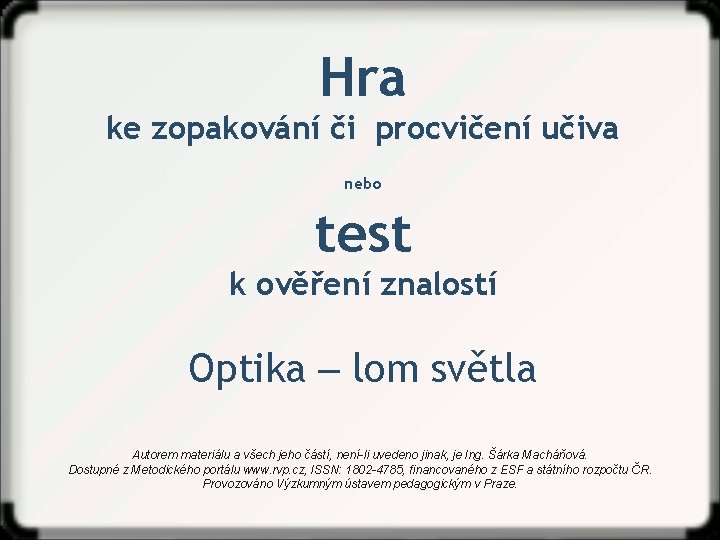 Hra
ke zopakování či procvičení učiva

nebo

test
k ověření znalostí

Optika – lom světla

Autorem materiálu a všech jeho částí, není-li uvedeno jinak, je Ing. Šárka Macháňová.
Dostupné z Metodického portálu www.rvp.cz, ISSN: 1802-4785, financovaného z ESF a státního rozpočtu ČR.
Provozováno Výzkumným ústavem pedagogickým v Praze.